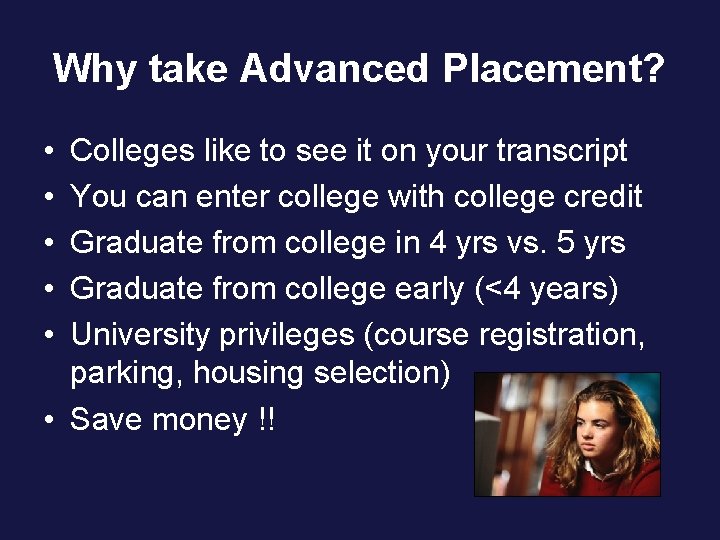 Why take Advanced Placement?

• Colleges like to see it on your transcript
• You can enter college with college credit
• Graduate from college in 4 yrs vs. 5 yrs
• Graduate from college early (<4 years)
• University privileges (course registration, parking, housing selection)
• Save money !!